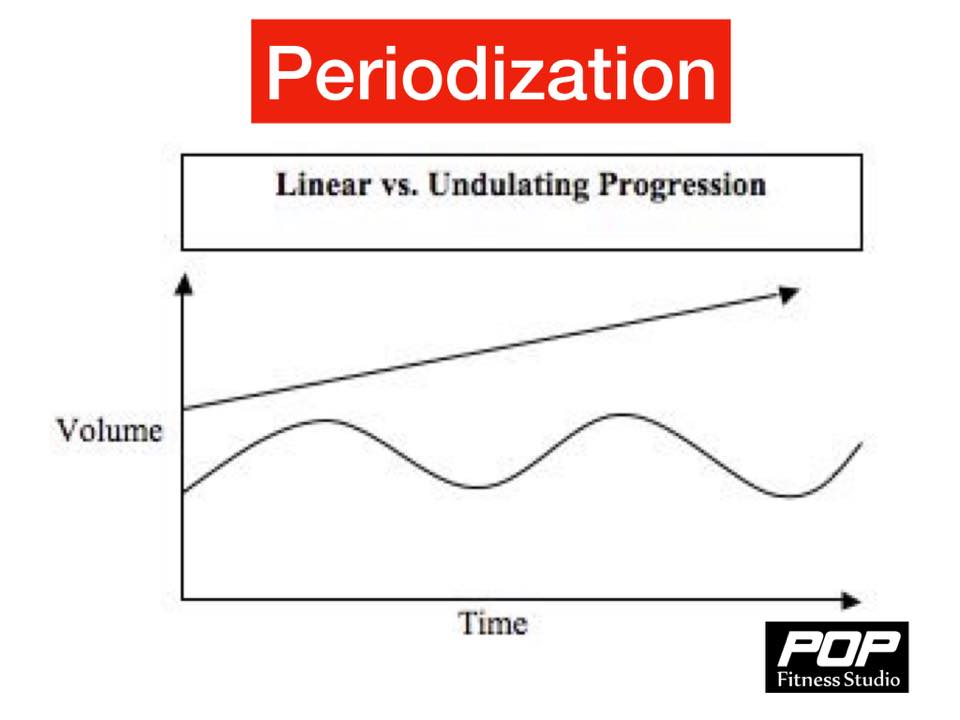 Periodization

Linear vs. Undulating Progression

Volume

Time

POP
Fitness Studio